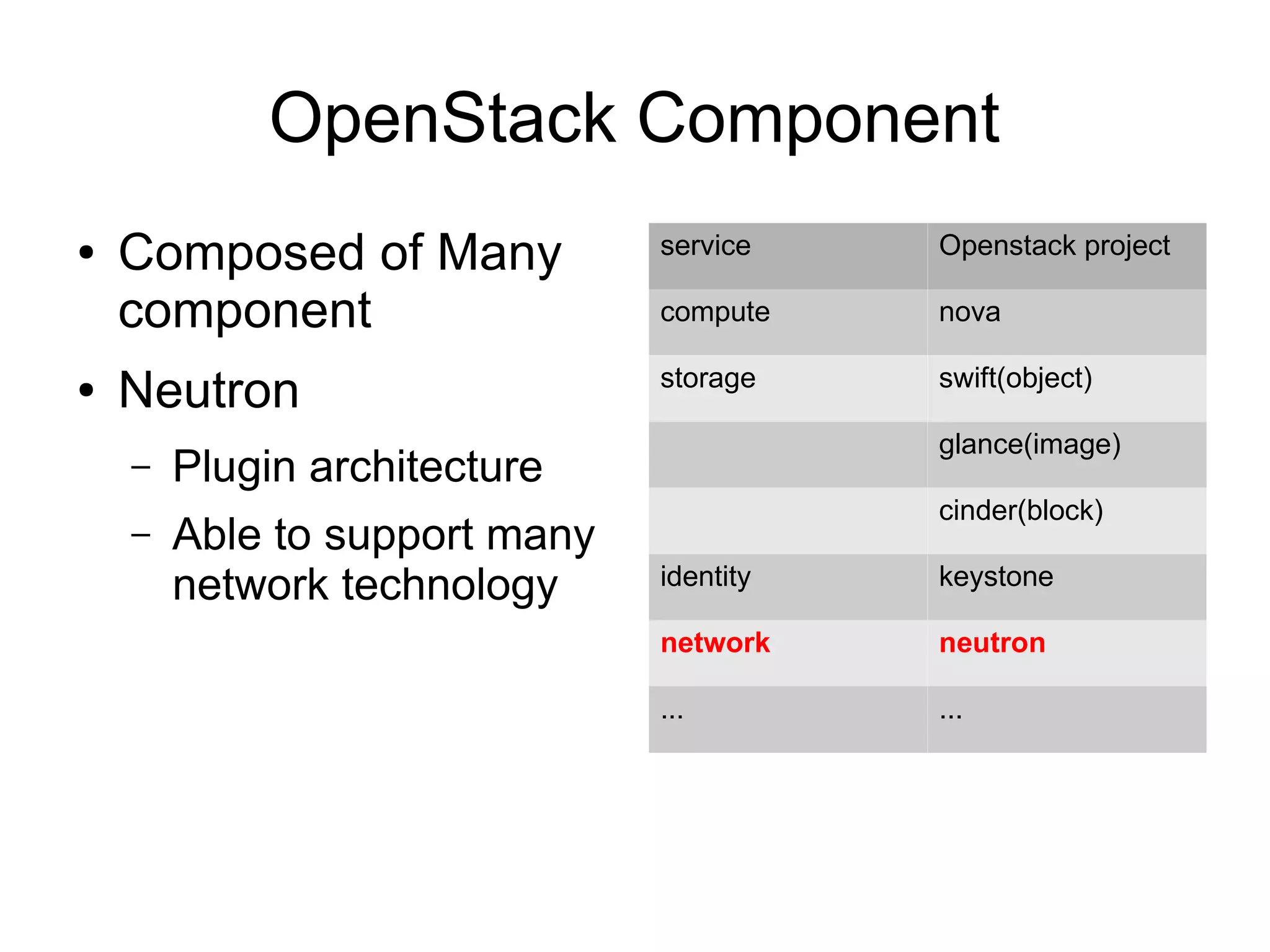 OpenStack Component

• Composed of Many component
• Neutron
– Plugin architecture
– Able to support many network technology

| service | Openstack project |
|---|---|
| compute | nova |
| storage | swift(object) |
| | glance(image) |
| | cinder(block) |
| identity | keystone |
| network | neutron |
| ... | ... |